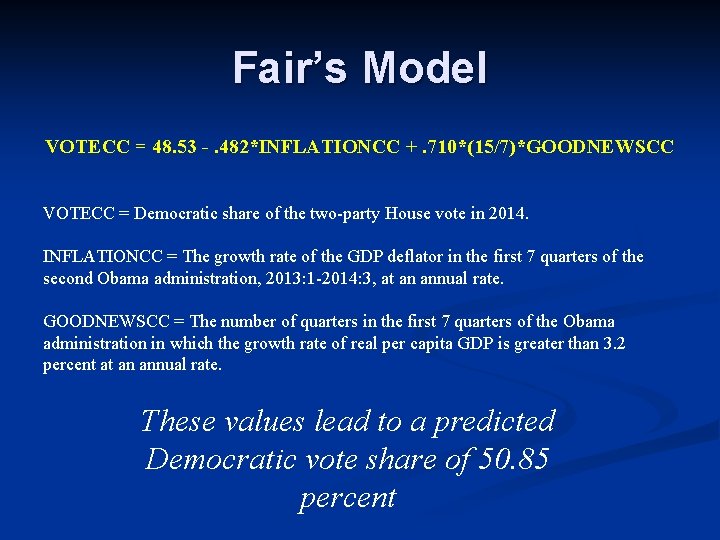 Fair's Model

VOTECC = 48.53 - .482*INFLATIONCC + .710*(15/7)*GOODNEWSCC

VOTECC = Democratic share of the two-party House vote in 2014.

INFLATIONCC = The growth rate of the GDP deflator in the first 7 quarters of the second Obama administration, 2013:1-2014:3, at an annual rate.

GOODNEWSCC = The number of quarters in the first 7 quarters of the Obama administration in which the growth rate of real per capita GDP is greater than 3.2 percent at an annual rate.

These values lead to a predicted Democratic vote share of 50.85 percent